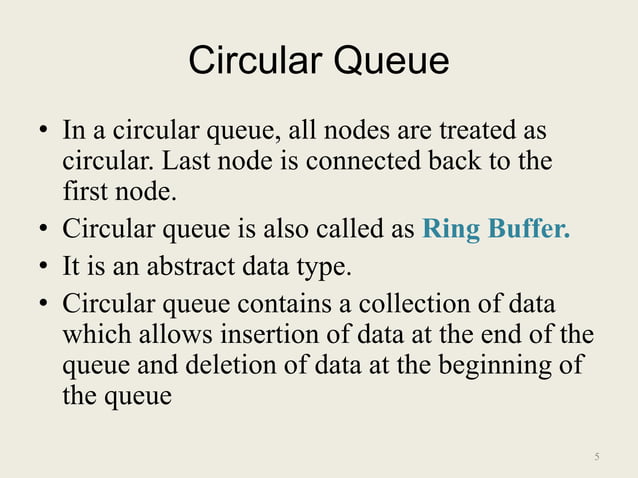 Circular Queue

• In a circular queue, all nodes are treated as circular. Last node is connected back to the first node.
• Circular queue is also called as Ring Buffer.
• It is an abstract data type.
• Circular queue contains a collection of data which allows insertion of data at the end of the queue and deletion of data at the beginning of the queue

5